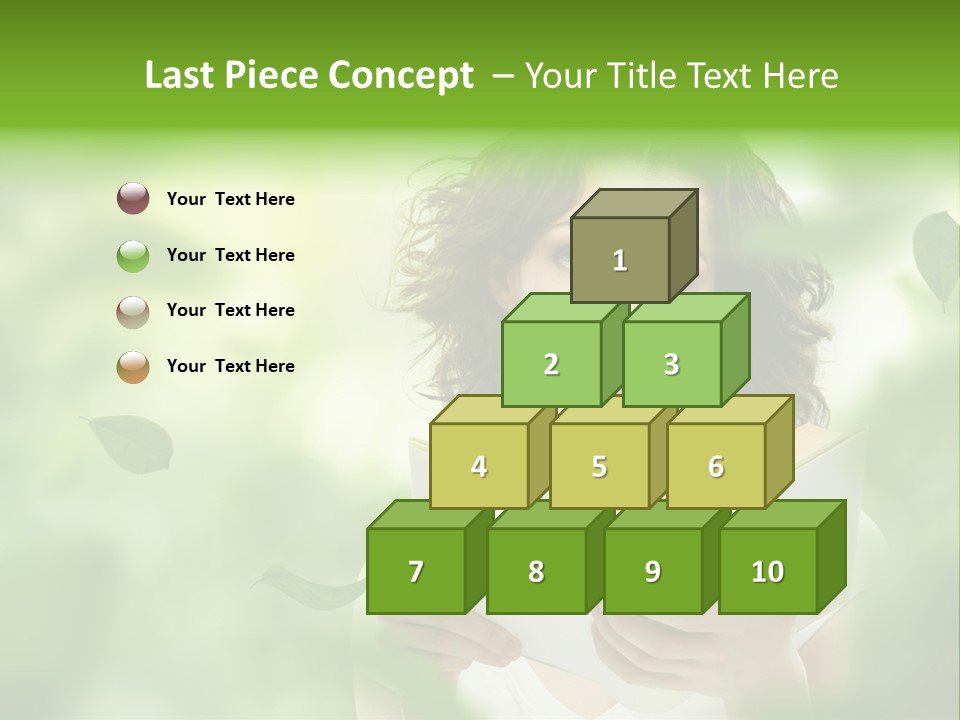 Last Piece Concept – Your Title Text Here

Your Text Here

Your Text Here

Your Text Here

Your Text Here

1

2

3

4

5

6

7

8

9

10